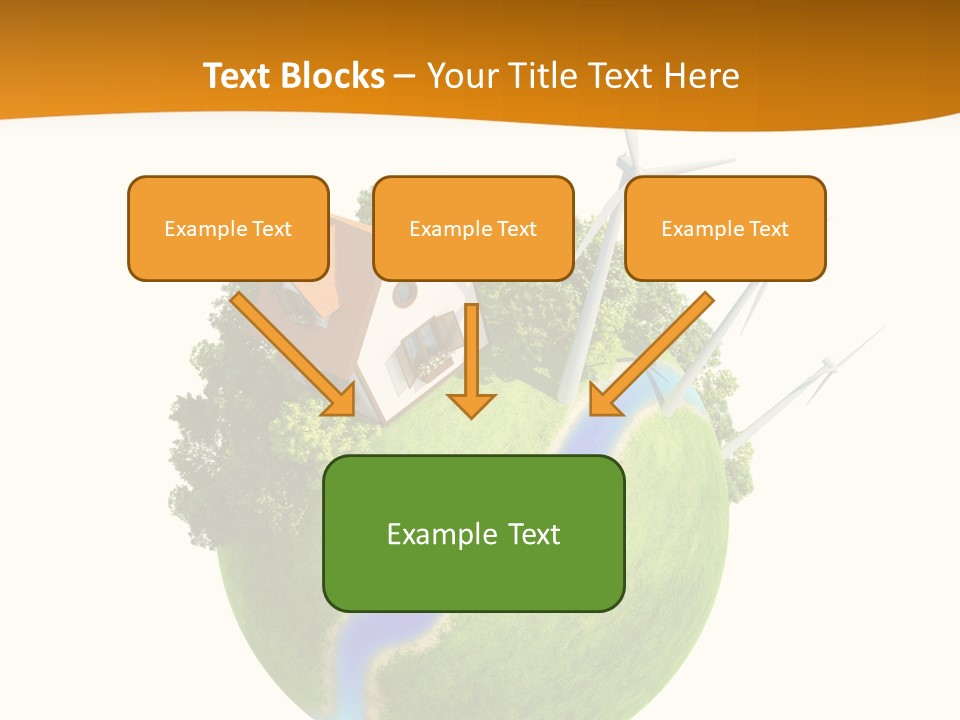 Text Blocks – Your Title Text Here

Example Text

Example Text

Example Text

Example Text